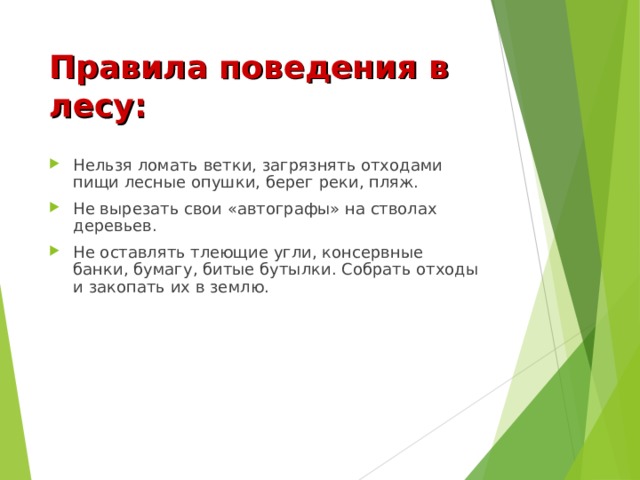 Правила поведения в лесу:

Нельзя ломать ветки, загрязнять отходами пищи лесные опушки, берег реки, пляж.

Не вырезать свои «автографы» на стволах деревьев.

Не оставлять тлеющие угли, консервные банки, бумагу, битые бутылки. Собрать отходы и закопать их в землю.